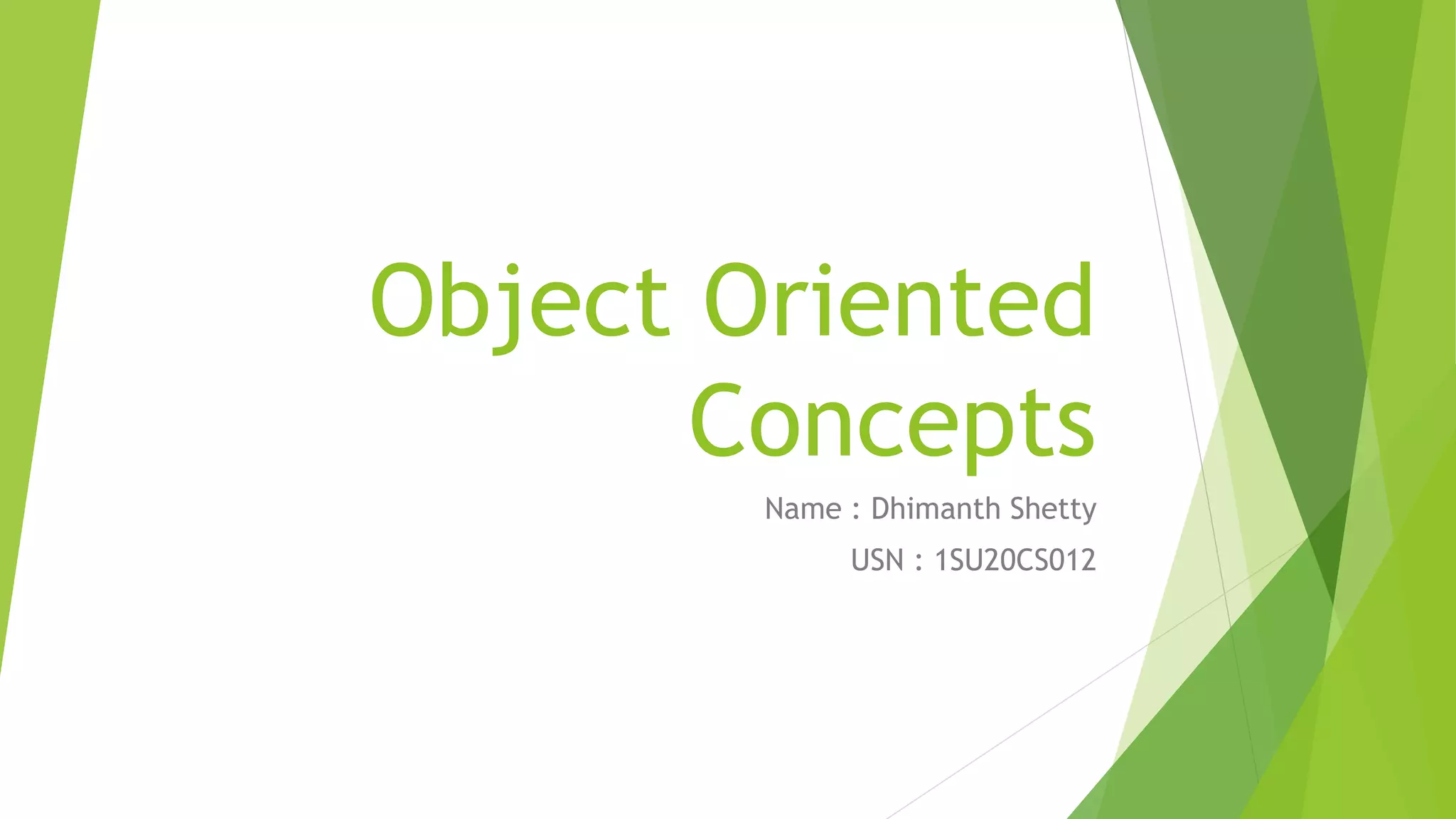 Object Oriented Concepts

Name : Dhimanth Shetty

USN : 1SU20CS012